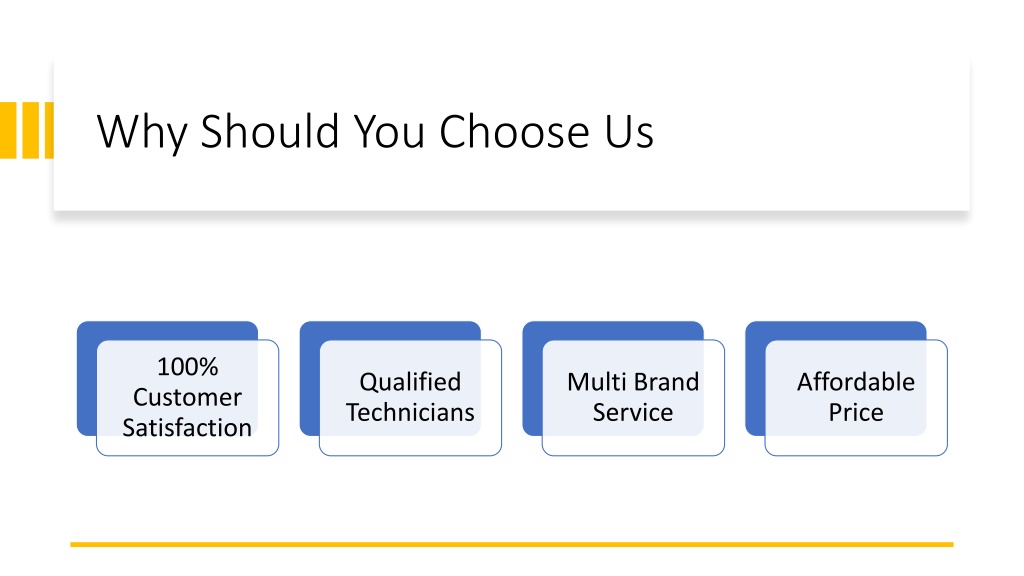 Why Should You Choose Us

100% Customer Satisfaction

Qualified Technicians

Multi Brand Service

Affordable Price